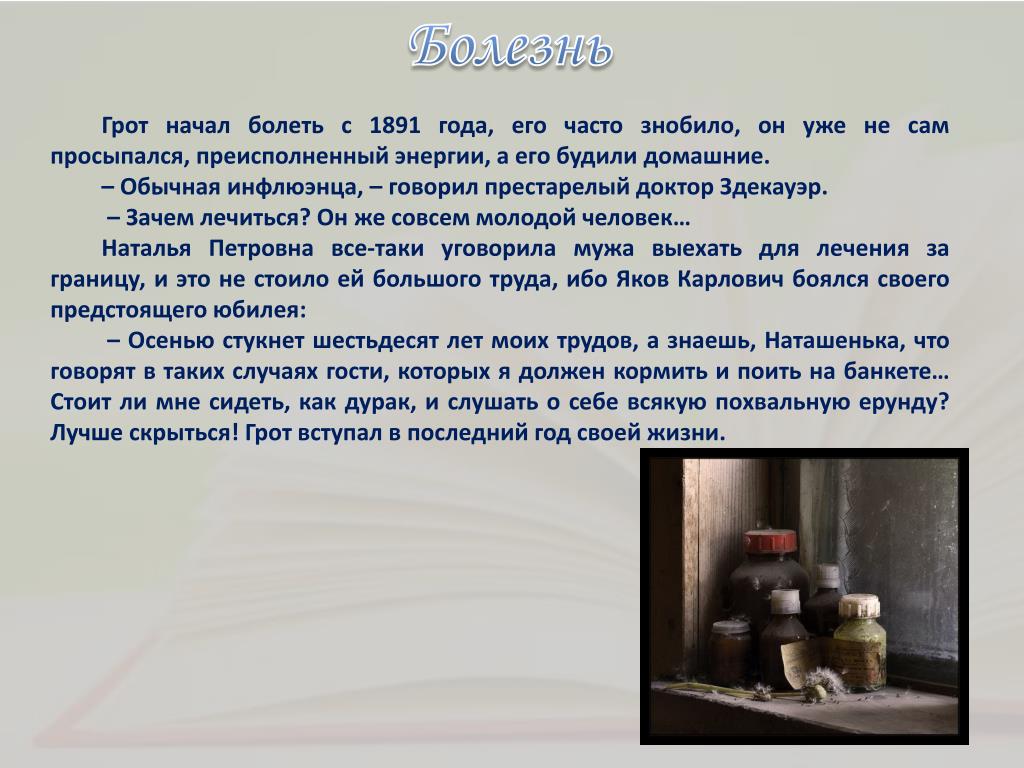 Болезнь

Грот начал болеть с 1891 года, его часто знобило, он уже не сам просыпался, преисполненный энергии, а его будили домашние.

– Обычная инфлюэнца, – говорил престарелый доктор Здекауэр.

– Зачем лечиться? Он же совсем молодой человек…

Наталья Петровна все-таки уговорила мужа выехать для лечения за границу, и это не стоило ей большого труда, ибо Яков Карлович боялся своего предстоящего юбилея:

– Осенью стукнет шестьдесят лет моих трудов, а знаешь, Наташенька, что говорят в таких случаях гости, которых я должен кормить и поить на банкете… Стоит ли мне сидеть, как дурак, и слушать о себе всякую похвальную ерунду? Лучше скрыться! Грот вступал в последний год своей жизни.